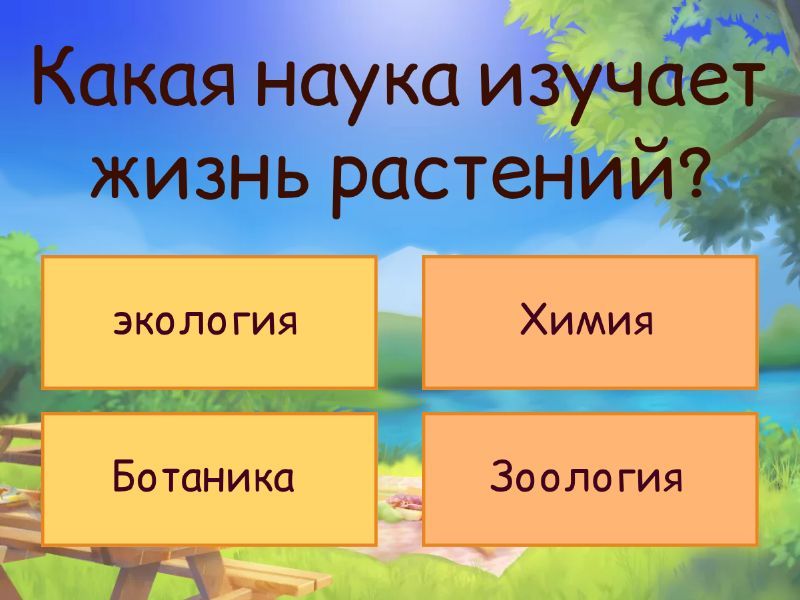 Какая наука изучает жизнь растений?

экология

Химия

Ботаника

Зоология